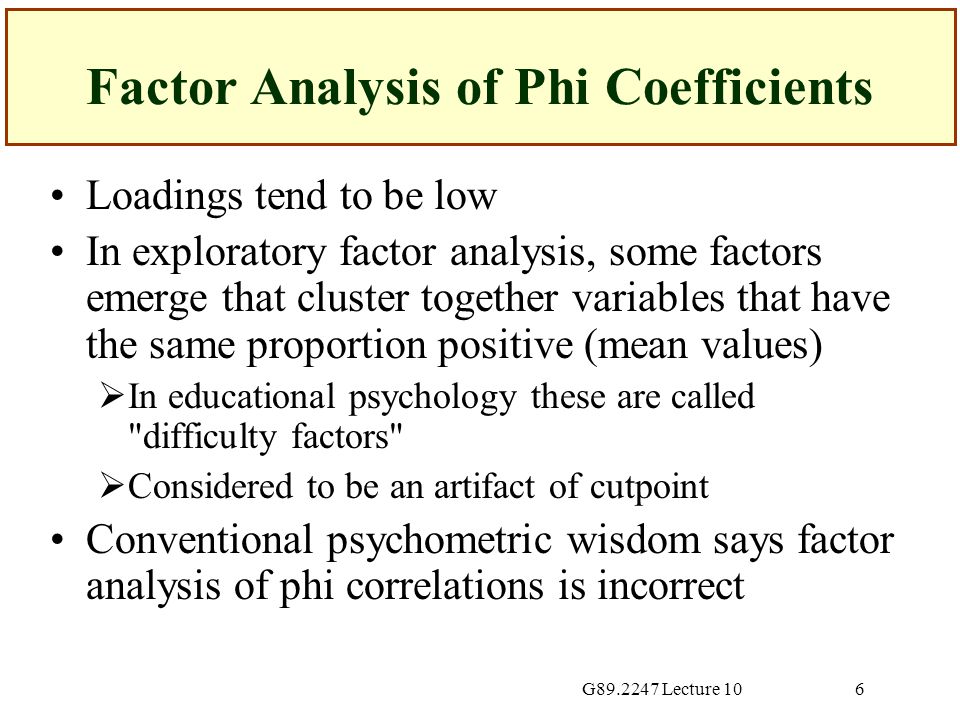 Factor Analysis of Phi Coefficients

• Loadings tend to be low
• In exploratory factor analysis, some factors emerge that cluster together variables that have the same proportion positive (mean values)
  ➢ In educational psychology these are called "difficulty factors"
  ➢ Considered to be an artifact of cutpoint
• Conventional psychometric wisdom says factor analysis of phi correlations is incorrect

G89.2247 Lecture 10 6